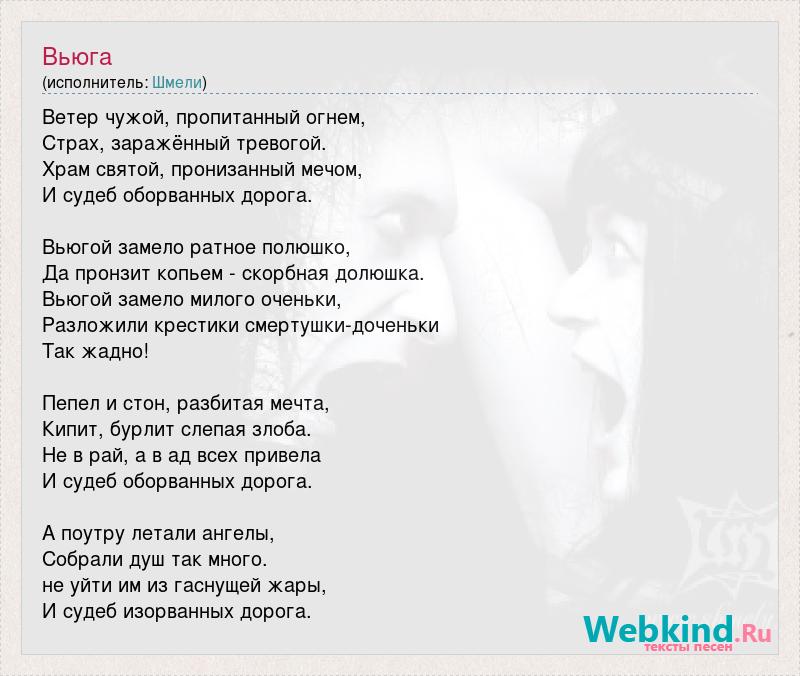 Вьюга
(исполнитель: Шмели)

Ветер чужой, пропитанный огнем,
Страх, заражённый тревогой.
Храм святой, пронизанный мечом,
И судеб оборванных дорога.

Вьюгой замело ратное полюшко,
Да пронзит копьем - скорбная долюшка.
Вьюгой замело милого оченьки,
Разложили крестики смертушки-доченьки
Так жадно!

Пепел и стон, разбитая мечта,
Кипит, бурлит слепая злоба.
Не в рай, а в ад всех привела
И судеб оборванных дорога.

А поутру летали ангелы,
Собрали душ так много.
не уйти им из гаснущей жары,
И судеб изорванных дорога.

Webkind.Ru
тексты песен